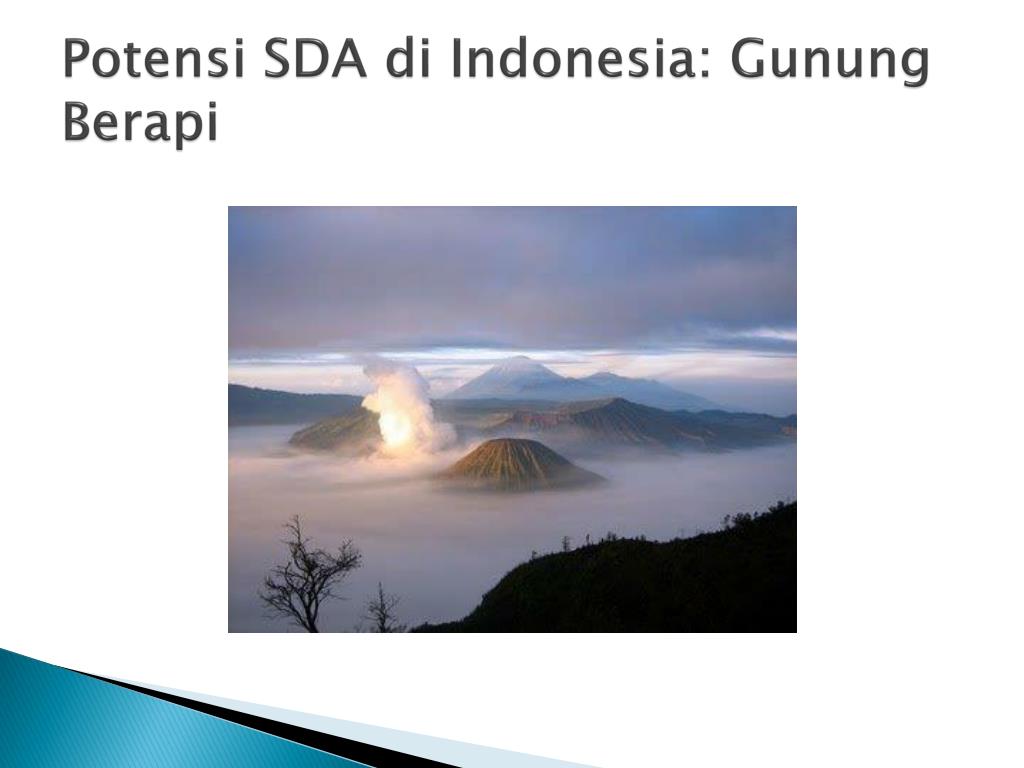 Potensi SDA di Indonesia: Gunung Berapi